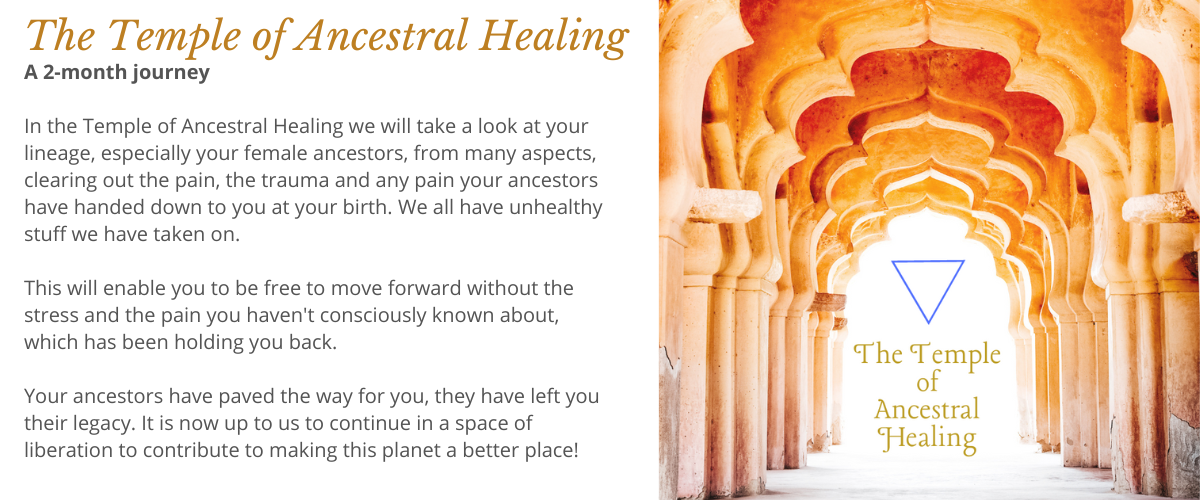 The Temple of Ancestral Healing
A 2-month journey

In the Temple of Ancestral Healing we will take a look at your lineage, especially your female ancestors, from many aspects, clearing out the pain, the trauma and any pain your ancestors have handed down to you at your birth. We all have unhealthy stuff we have taken on.

This will enable you to be free to move forward without the stress and the pain you haven't consciously known about, which has been holding you back.

Your ancestors have paved the way for you, they have left you their legacy. It is now up to us to continue in a space of liberation to contribute to making this planet a better place!

The Temple of Ancestral Healing